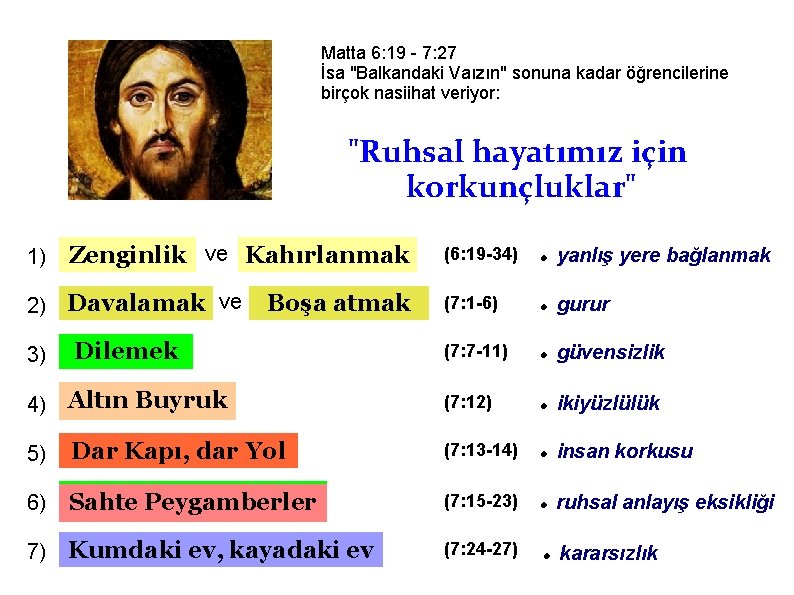 Matta 6:19 - 7:27
İsa "Balkandaki Vaızın" sonuna kadar öğrencilerine birçok nasiihat veriyor:

"Ruhsal hayatımız için korkunçluklar"

1) Zenginlik ve Kahırlanmak (6:19-34) • yanlış yere bağlanmak

2) Davalamak ve Boşa atmak (7:1-6) • gurur

3) Dilemek (7:7-11) • güvensizlik

4) Altın Buyruk (7:12) • ikiyüzlülük

5) Dar Kapı, dar Yol (7:13-14) • insan korkusu

6) Sahte Peygamberler (7:15-23) • ruhsal anlayış eksikliği

7) Kumdaki ev, kayadaki ev (7:24-27) • kararsızlık